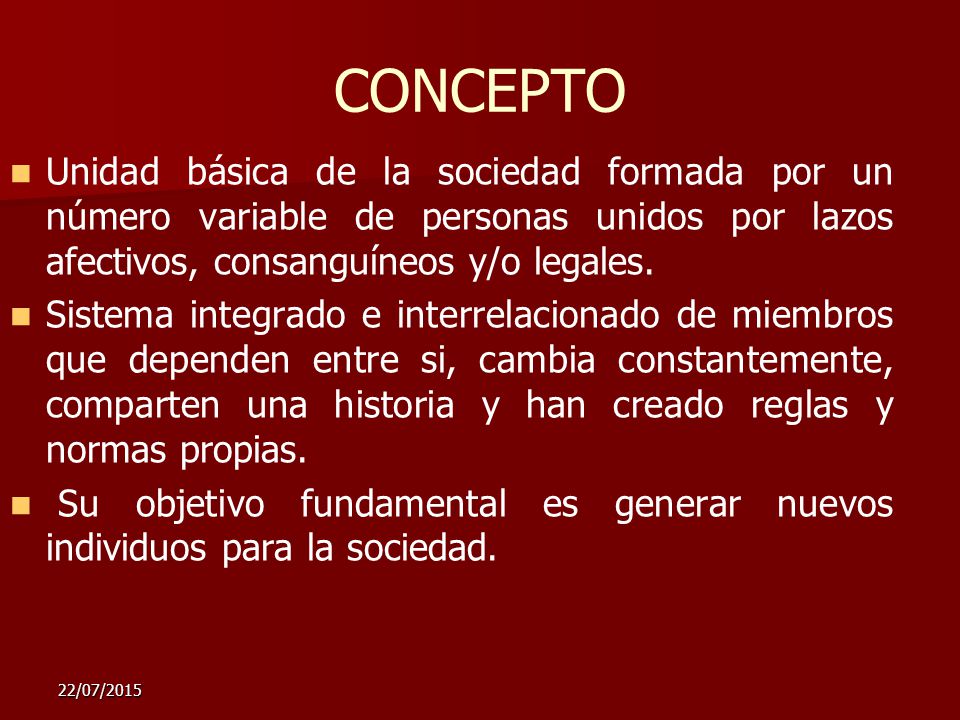 CONCEPTO

Unidad básica de la sociedad formada por un número variable de personas unidos por lazos afectivos, consanguíneos y/o legales.

Sistema integrado e interrelacionado de miembros que dependen entre si, cambia constantemente, comparten una historia y han creado reglas y normas propias.

Su objetivo fundamental es generar nuevos individuos para la sociedad.

22/07/2015